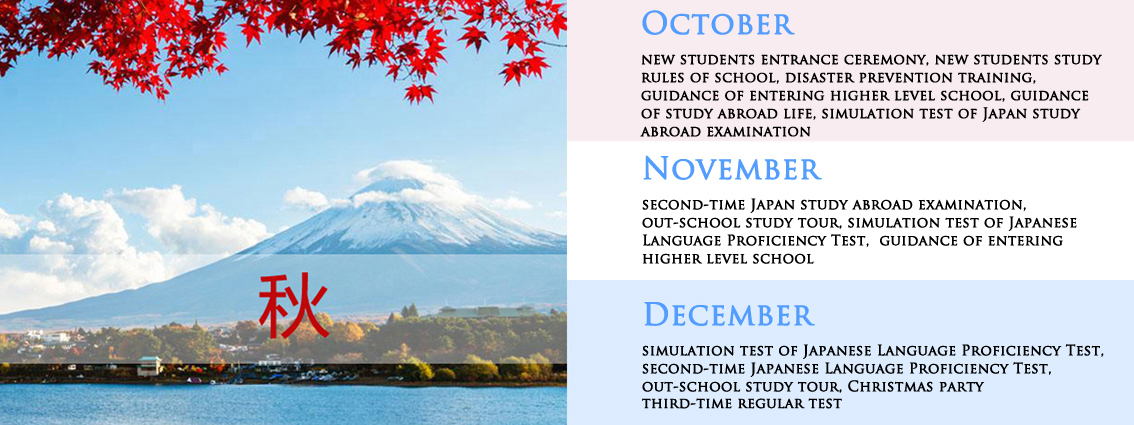 秋

October

new students entrance ceremony, new students study rules of school, disaster prevention training, guidance of entering higher level school, guidance of study abroad life, simulation test of Japan study abroad examination

November

second-time Japan study abroad examination, out-school study tour, simulation test of Japanese Language Proficiency Test, guidance of entering higher level school

December

simulation test of Japanese Language Proficiency Test, second-time Japanese Language Proficiency Test, out-school study tour, Christmas party third-time regular test